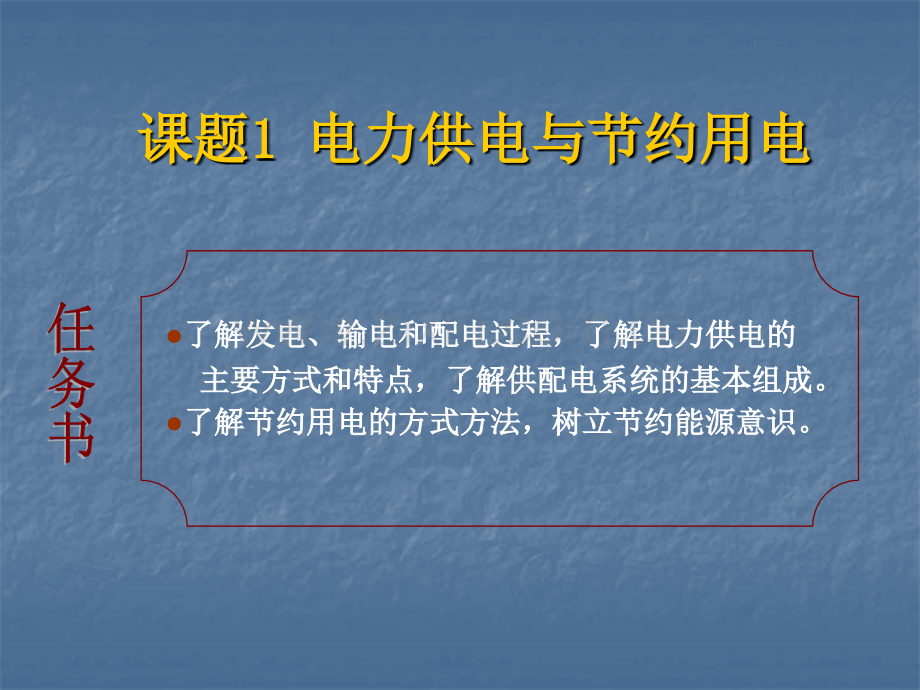 课题1 电力供电与节约用电

任务书

● 了解发电、输电和配电过程，了解电力供电的主要方式和特点，了解供配电系统的基本组成。
● 了解节约用电的方式方法，树立节约能源意识。